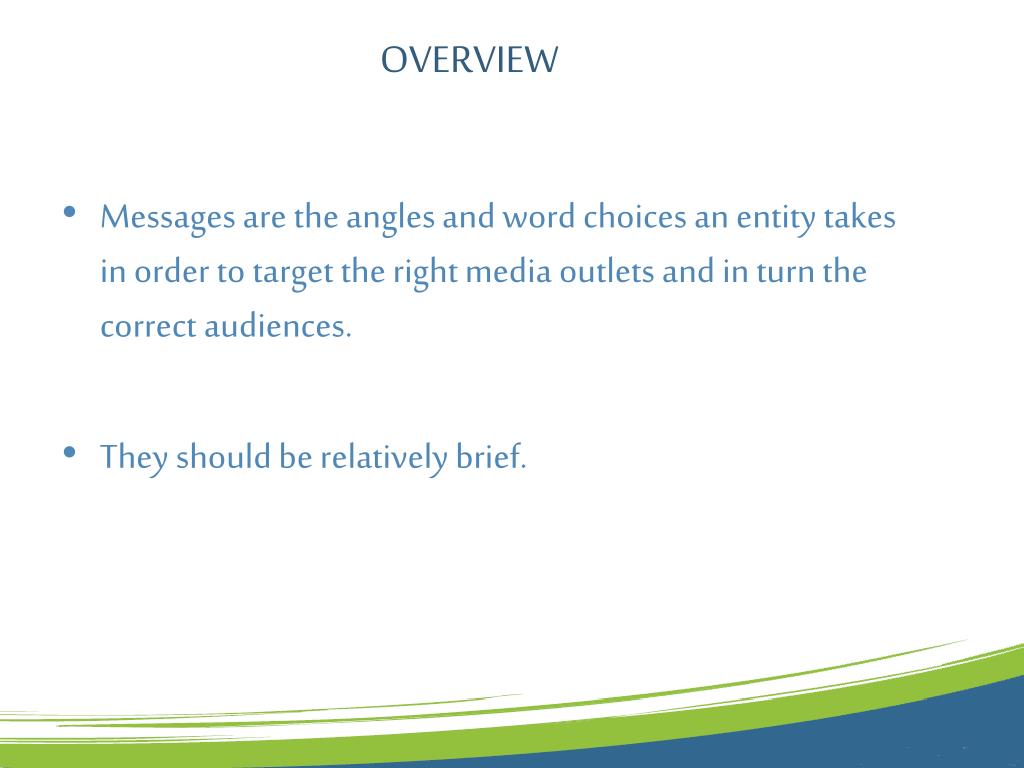 OVERVIEW

• Messages are the angles and word choices an entity takes in order to target the right media outlets and in turn the correct audiences.

• They should be relatively brief.